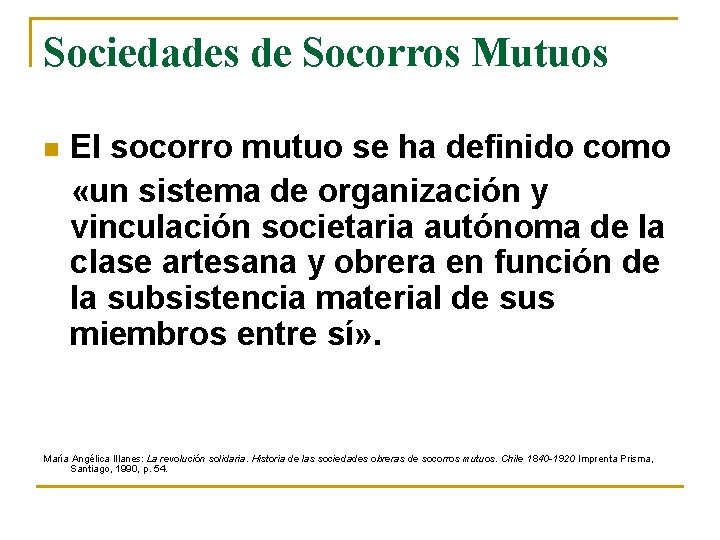 Sociedades de Socorros Mutuos

El socorro mutuo se ha definido como «un sistema de organización y vinculación societaria autónoma de la clase artesana y obrera en función de la subsistencia material de sus miembros entre sí».

María Angélica Illanes: La revolución solidaria. Historia de las sociedades obreras de socorros mutuos. Chile 1840-1920 Imprenta Prisma, Santiago, 1990, p. 54.